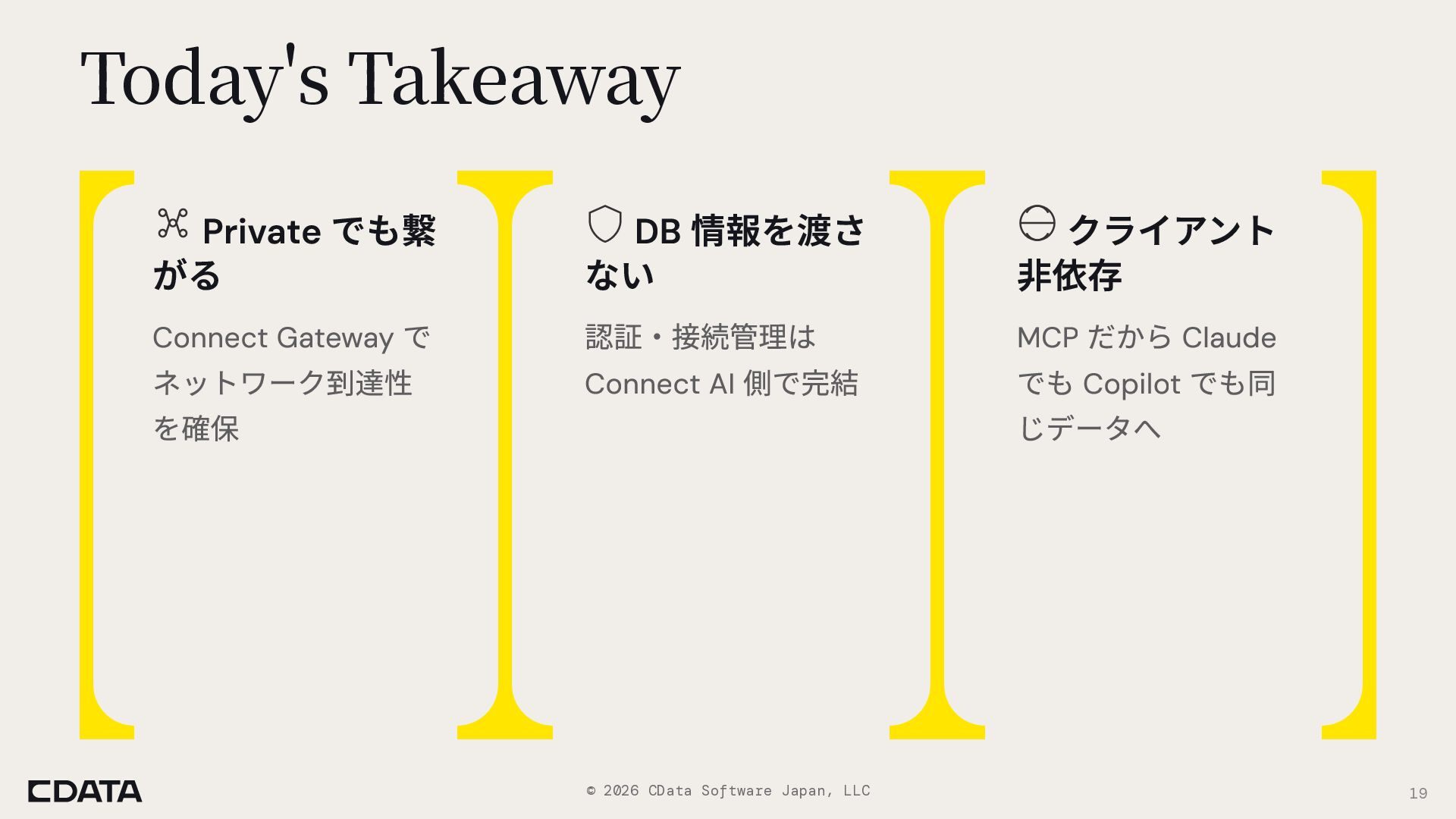 Today's Takeaway

Private でも繋がる

Connect Gateway でネットワーク到達性を確保

DB 情報を渡さない

認証・接続管理は Connect AI 側で完結

クライアント非依存

MCP だから Claude でも Copilot でも同じデータへ

CDATA

© 2026 CData Software Japan, LLC

19